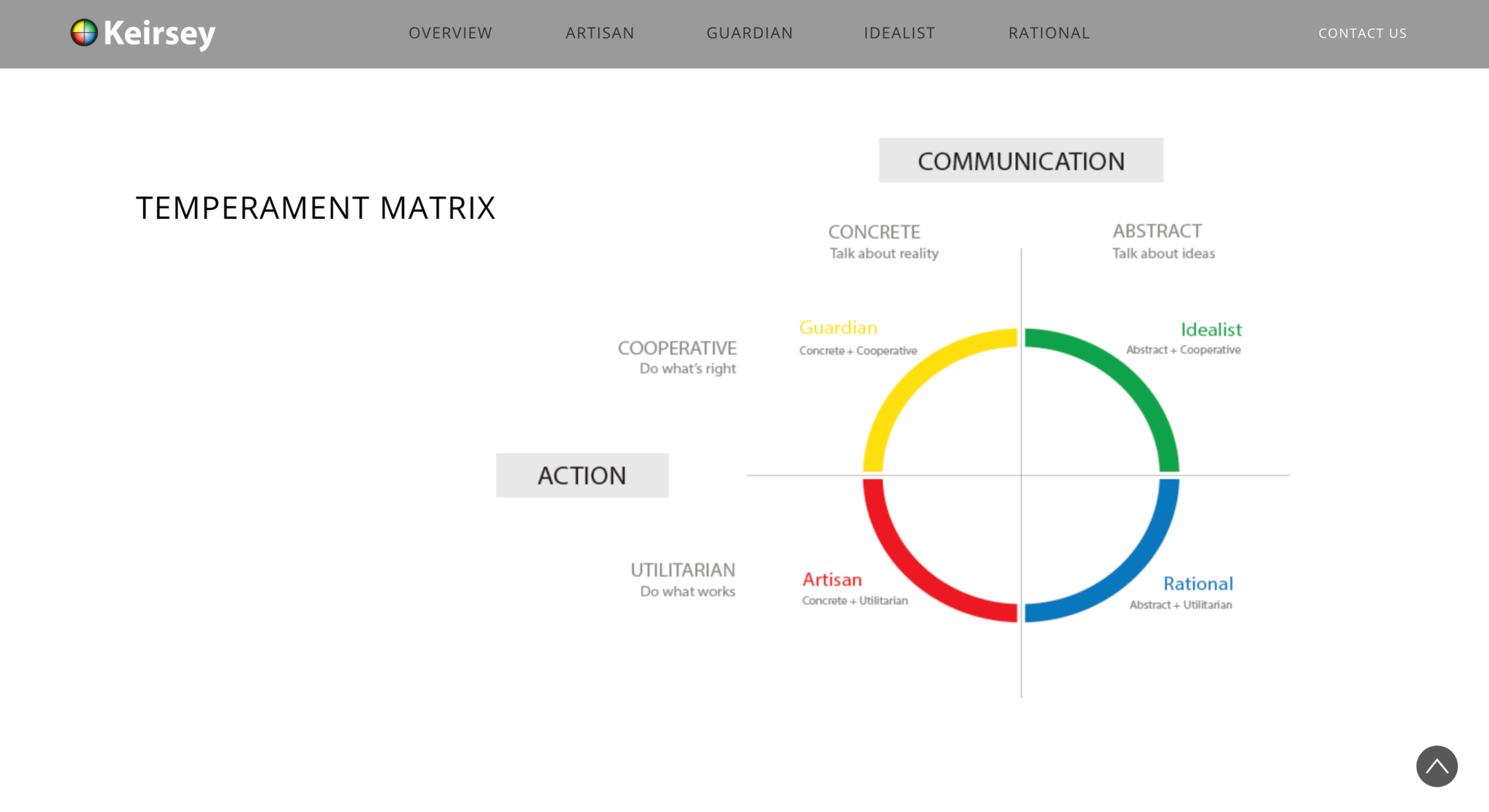 Keirsey

OVERVIEW ARTISAN GUARDIAN IDEALIST RATIONAL CONTACT US

TEMPERAMENT MATRIX

COMMUNICATION

CONCRETE
Talk about reality

ABSTRACT
Talk about ideas

COOPERATIVE
Do what's right

Guardian
Concrete + Cooperative

Idealist
Abstract + Cooperative

ACTION

UTILITARIAN
Do what works

Artisan
Concrete + Utilitarian

Rational
Abstract + Utilitarian